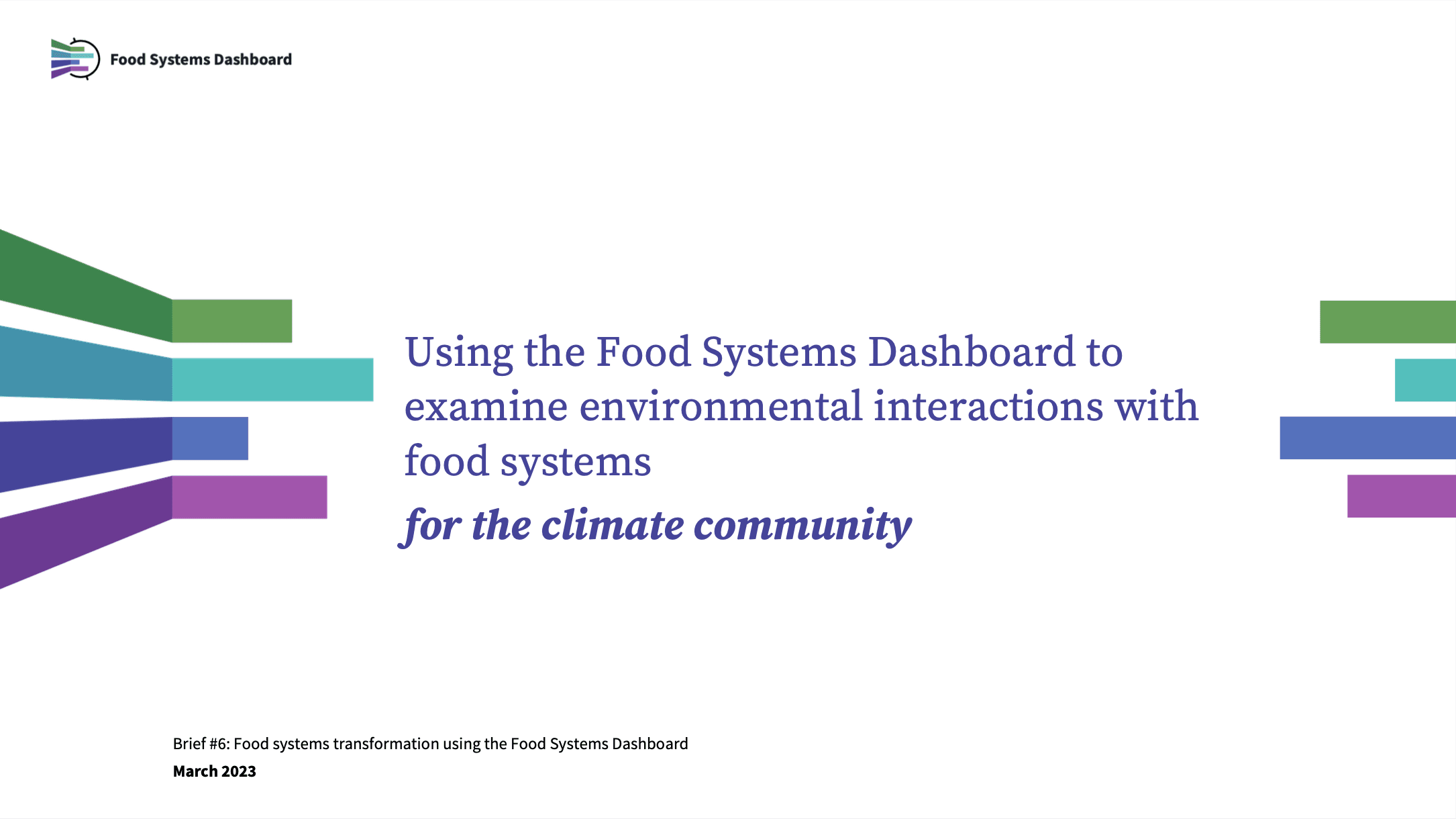 Food Systems Dashboard

Using the Food Systems Dashboard to examine environmental interactions with food systems

for the climate community

Brief #6: Food systems transformation using the Food Systems Dashboard

March 2023